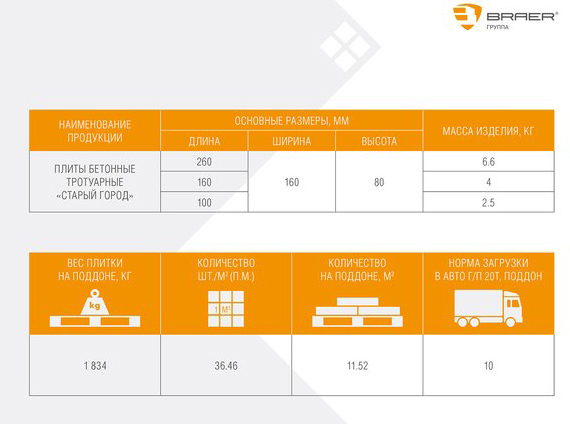 BRAER®
ГРУППА

| НАИМЕНОВАНИЕ ПРОДУКЦИИ | ОСНОВНЫЕ РАЗМЕРЫ, ММ | | | МАССА ИЗДЕЛИЯ, КГ |
|---|---|---|---|---|
| | ДЛИНА | ШИРИНА | ВЫСОТА | |
| ПЛИТЫ БЕТОННЫЕ ТРОТУАРНЫЕ «СТАРЫЙ ГОРОД» | 260 | 160 | 80 | 6.6 |
| | 160 | | | 4 |
| | 100 | | | 2.5 |

| ВЕС ПЛИТКИ НА ПОДДОНЕ, КГ | КОЛИЧЕСТВО ШТ./М² (П.М.) | КОЛИЧЕСТВО НА ПОДДОНЕ, М² | НОРМА ЗАГРУЗКИ В АВТО Г/П 20Т, ПОДДОН |
|---|---|---|---|
| kg | 1 М² | | |
| 1 834 | 36.46 | 11.52 | 10 |